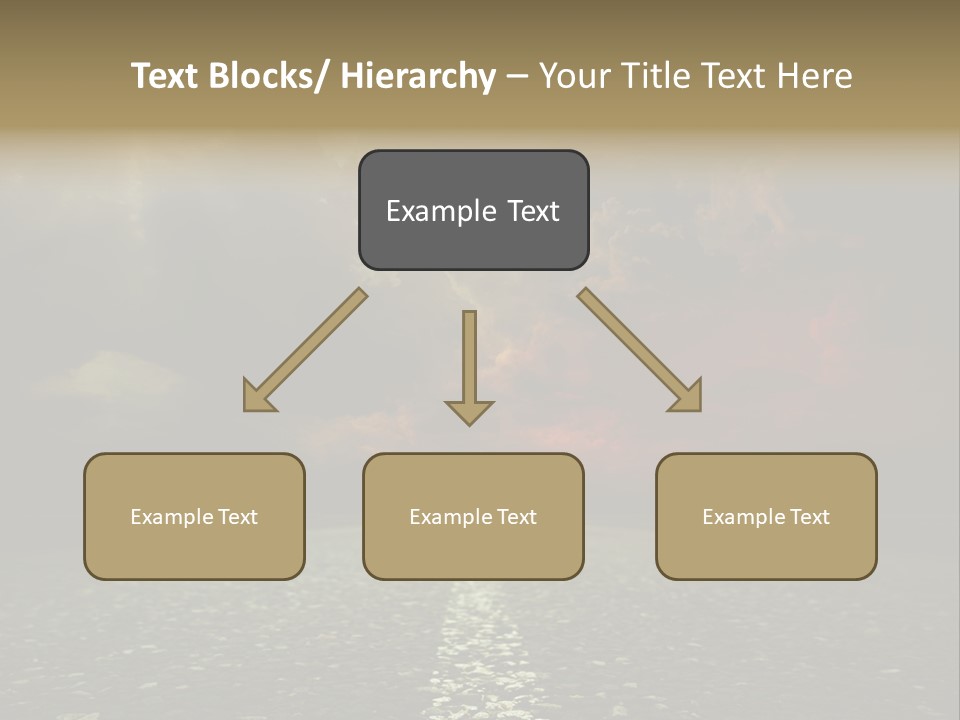 Text Blocks/ Hierarchy – Your Title Text Here

Example Text

Example Text

Example Text

Example Text